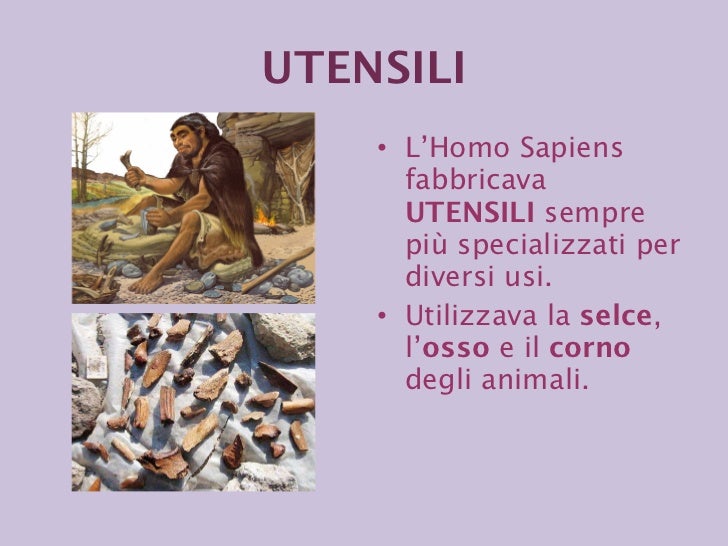 UTENSILI

• L'Homo Sapiens fabbricava UTENSILI sempre più specializzati per diversi usi.

• Utilizzava la selce, l'osso e il corno degli animali.